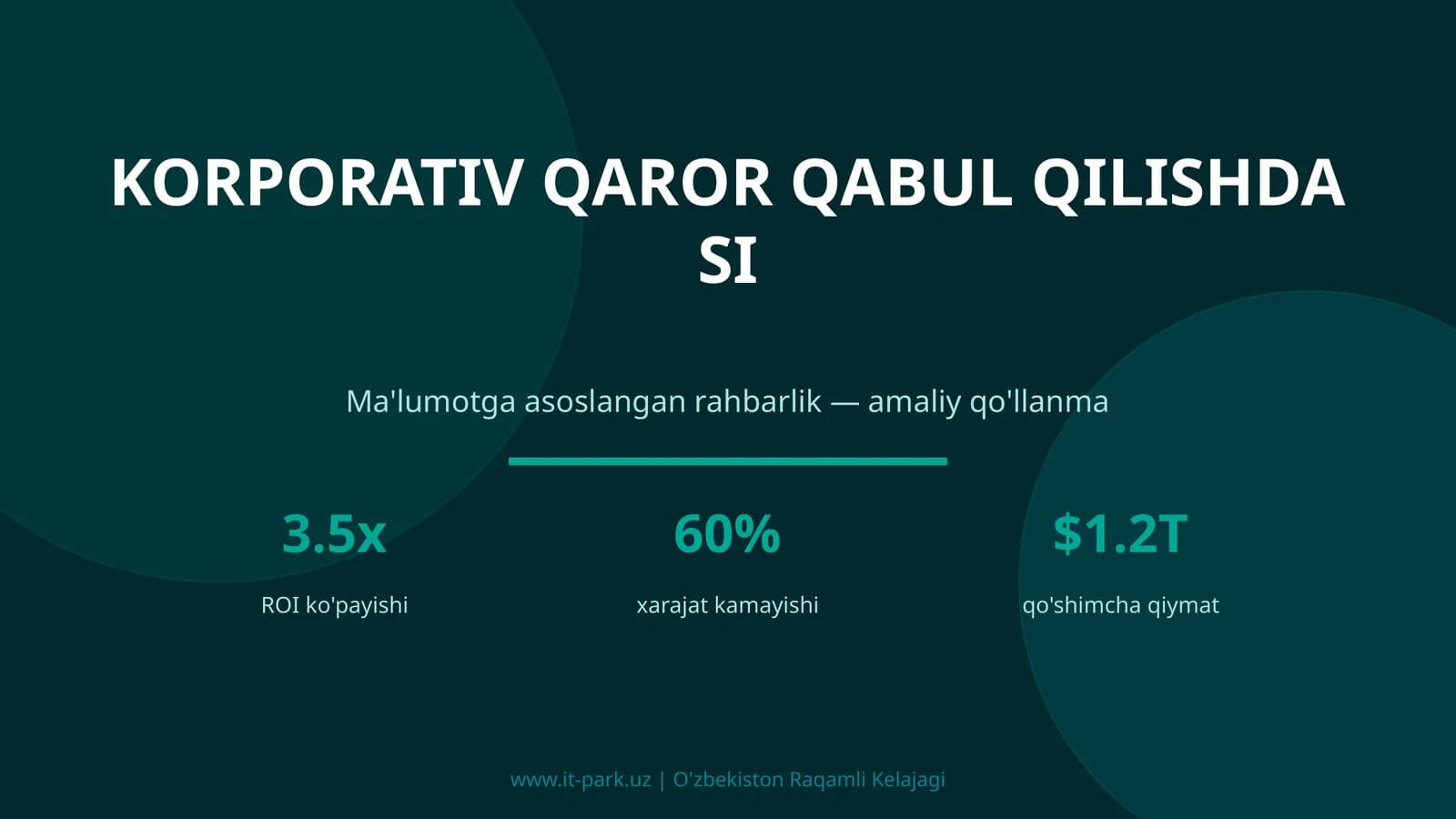 KORPORATIV QAROR QABUL QILISHDA SI

Ma'lumotga asoslangan rahbarlik — amaliy qo'llanma

3.5x
ROI ko'payishi

60%
xarajat kamayishi

$1.2T
qo'shimcha qiymat

www.it-park.uz | O'zbekiston Raqamli Kelajagi